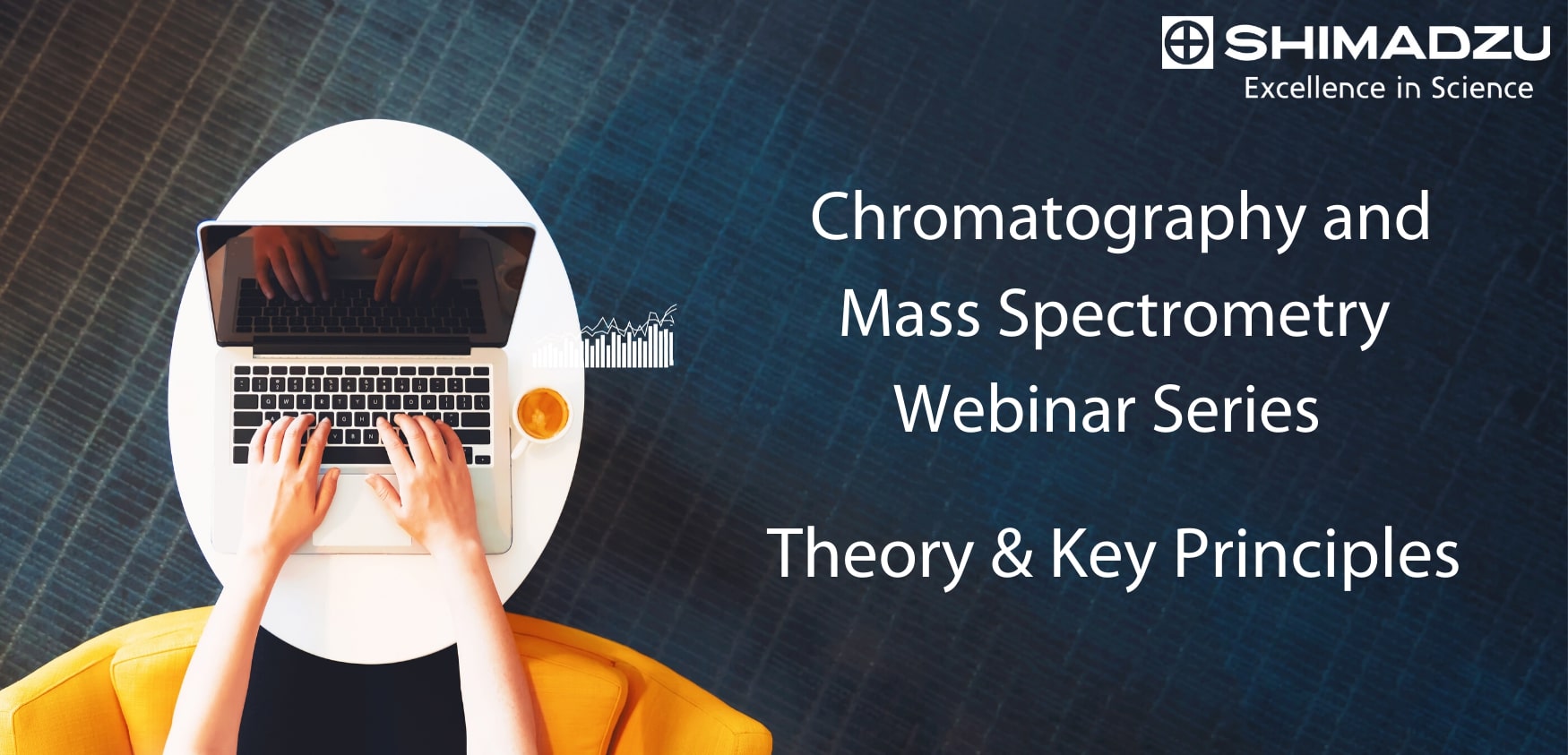 SHIMADZU
Excellence in Science

Chromatography and Mass Spectrometry Webinar Series

Theory & Key Principles